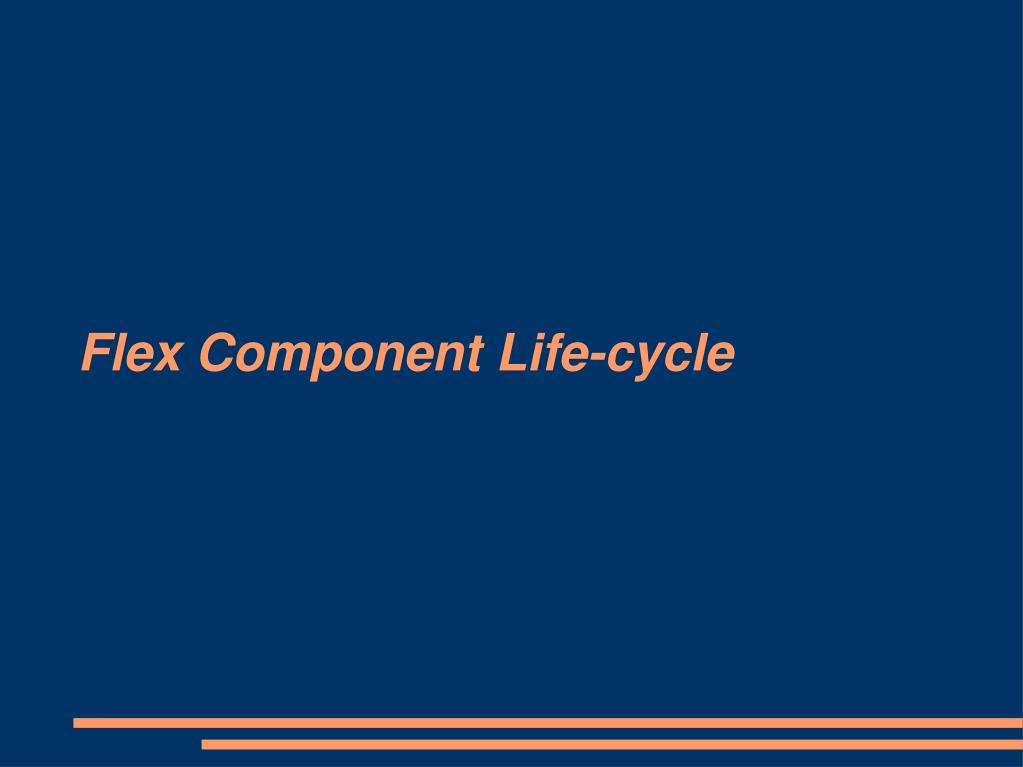 Flex Component Life-cycle